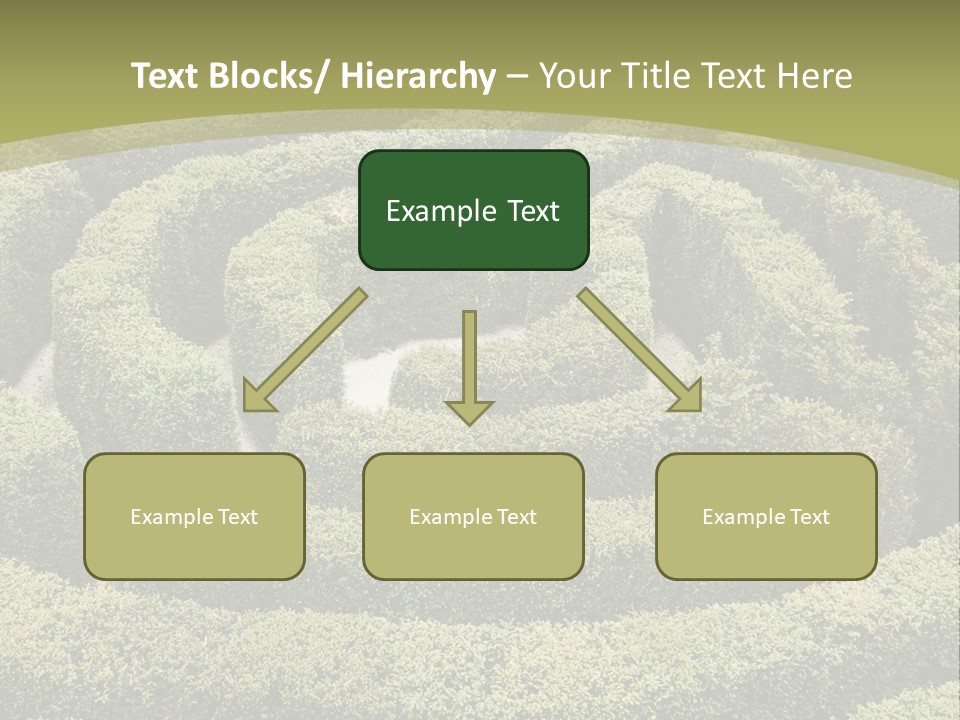 Text Blocks/ Hierarchy – Your Title Text Here

Example Text

Example Text

Example Text

Example Text